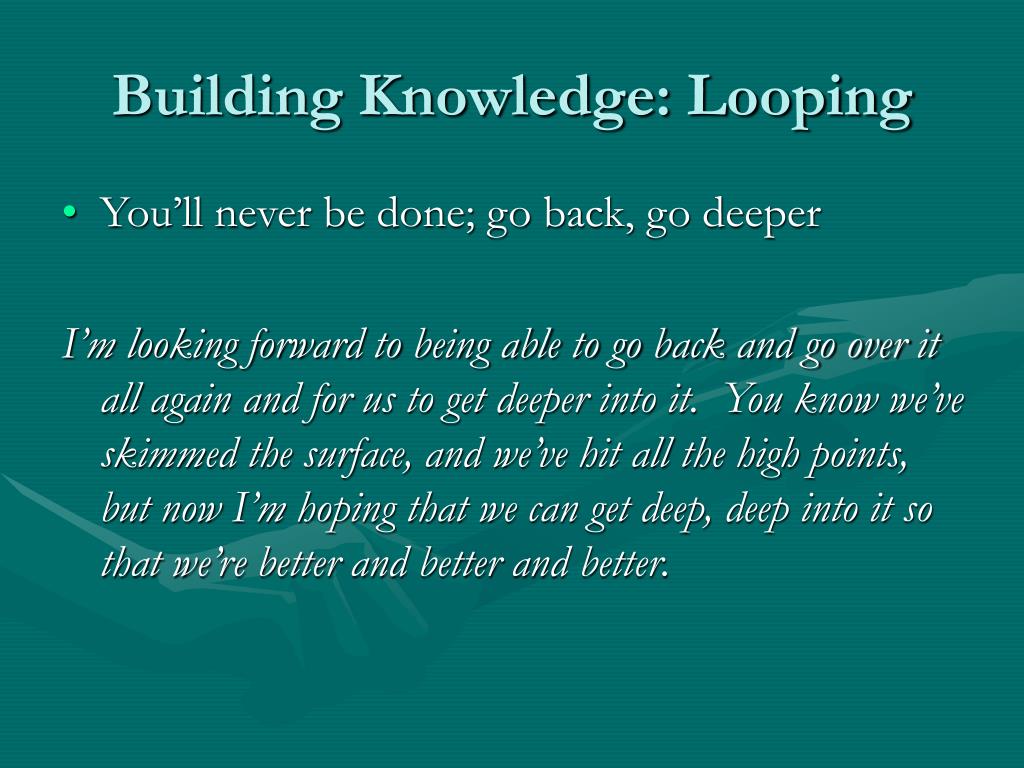 Building Knowledge: Looping

• You’ll never be done; go back, go deeper

I’m looking forward to being able to go back and go over it all again and for us to get deeper into it. You know we’ve skimmed the surface, and we’ve hit all the high points, but now I’m hoping that we can get deep, deep into it so that we’re better and better and better.